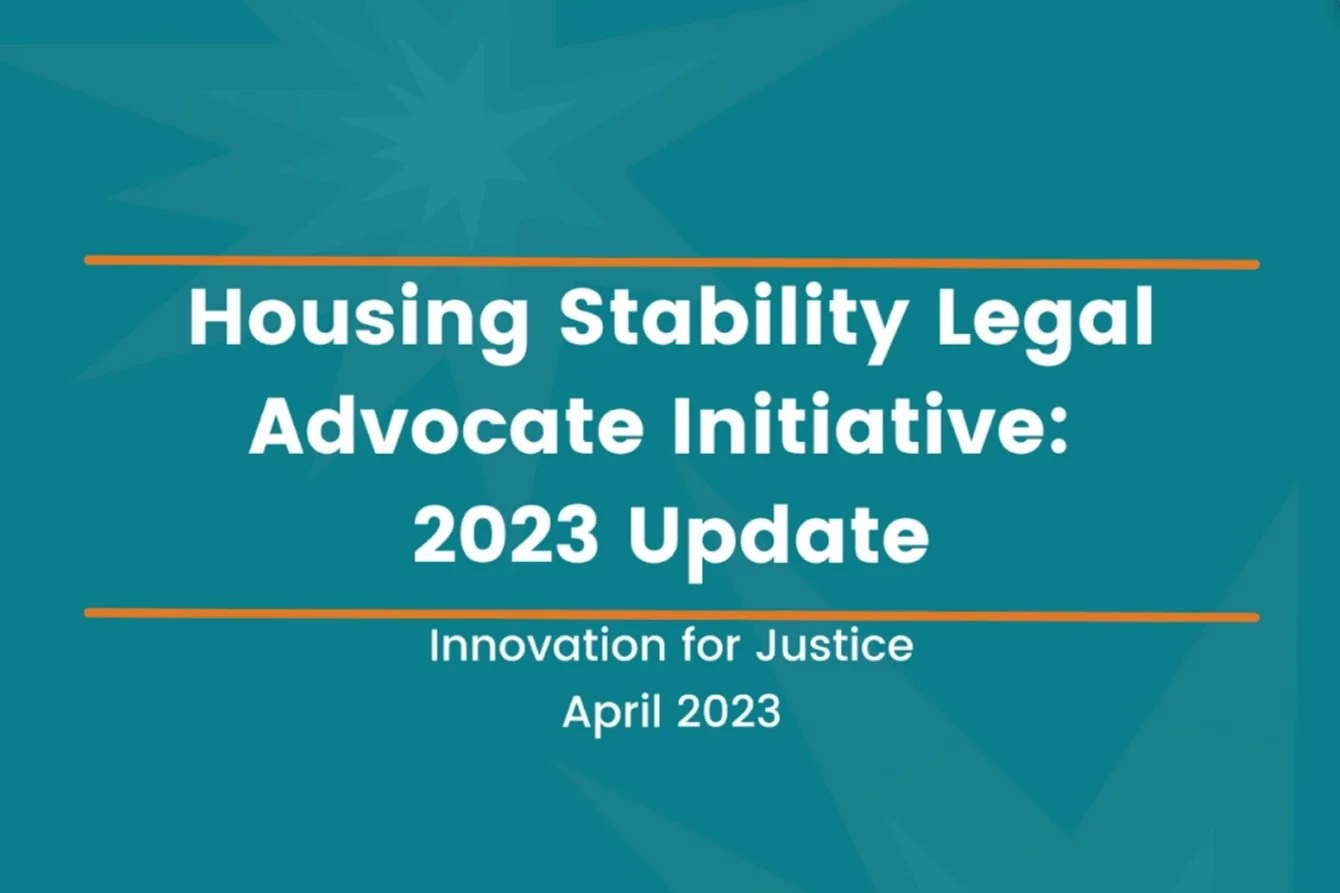 Housing Stability Legal Advocate Initiative: 2023 Update

Innovation for Justice
April 2023